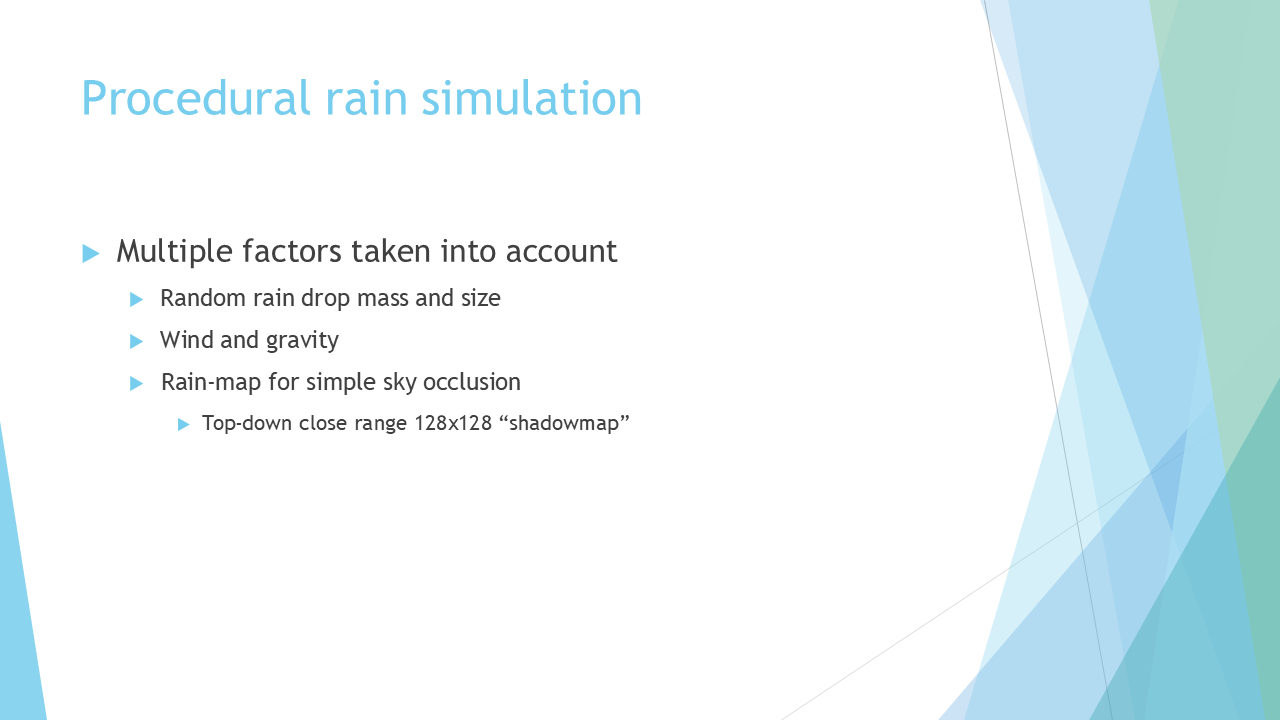 Procedural rain simulation

Multiple factors taken into account

Random rain drop mass and size

Wind and gravity

Rain-map for simple sky occlusion

Top-down close range 128x128 “shadowmap”